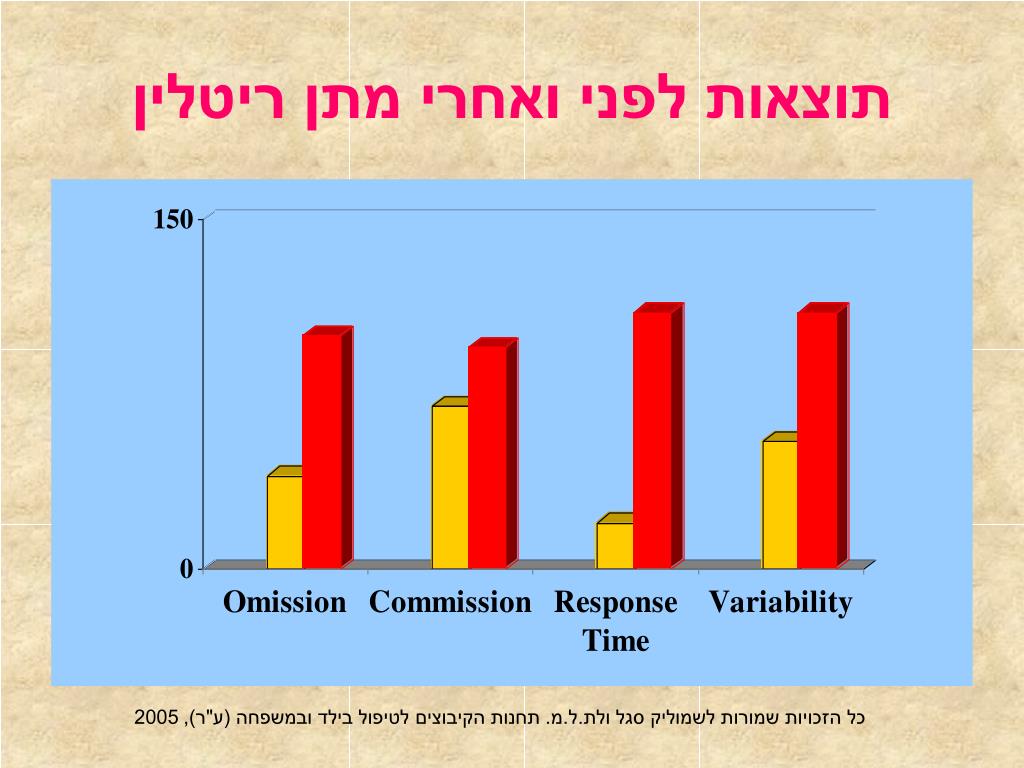 תוצאות לפני ואחרי מתן ריטלין

150

0

Omission Commission Response Time Variability

כל הזכויות שמורות לשמוליק סגל ולת.ל.מ. תחנות הקיבוצים לטיפול בילד ובמשפחה (ע"ר), 2005